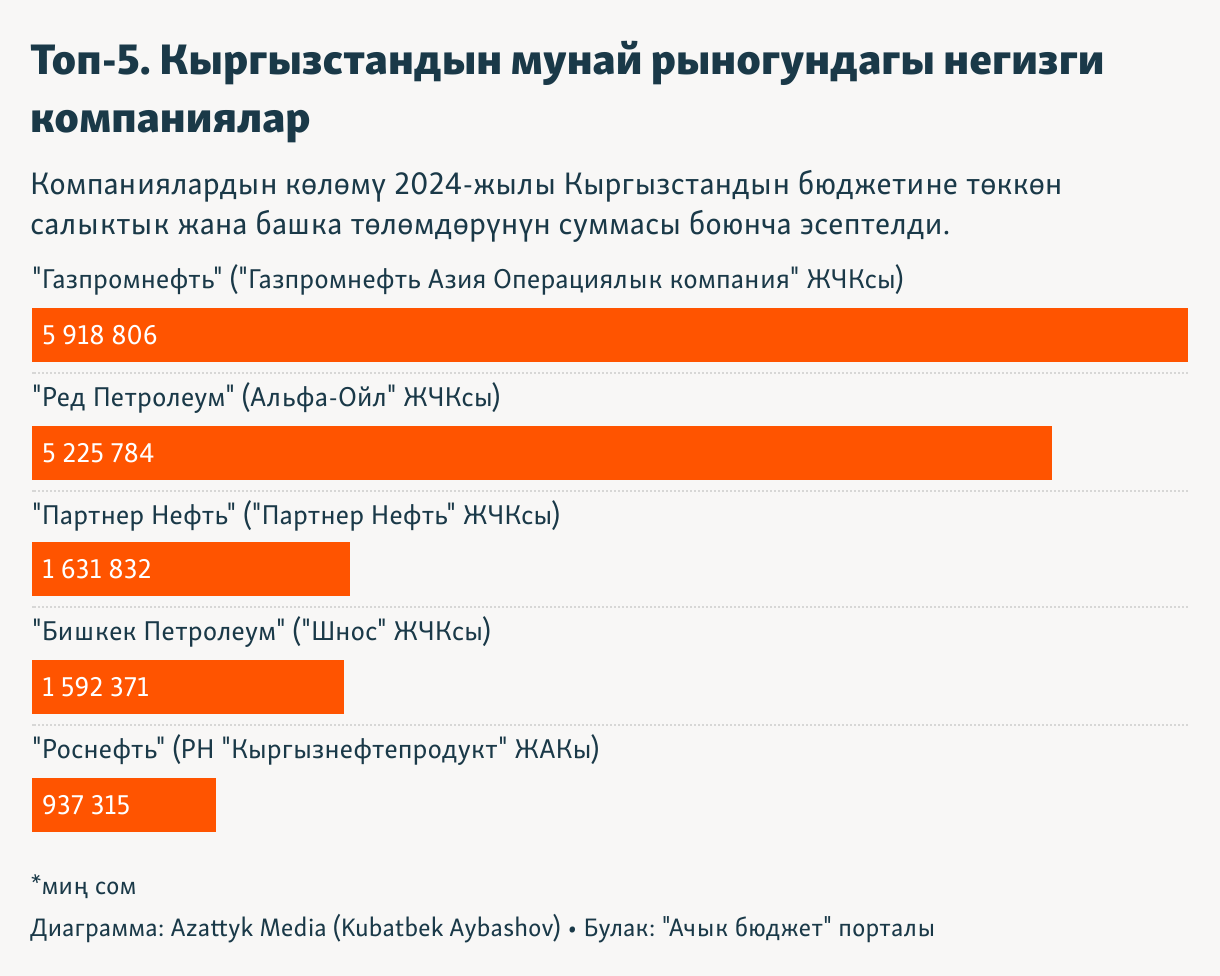 Топ-5. Кыргызстандын мунай рыногундагы негизги компаниялар

Компаниялардын көлөмү 2024-жылы Кыргызстандын бюджетине төккөн салыктык жана башка төлөмдөрүнүн суммасы боюнча эсептелди.

"Газпромнефть" ("Газпромнефть Азия Операциялык компания" ЖЧКсы)

5 918 806

"Ред Петролеум" (Альфа-Ойл" ЖЧКсы)

5 225 784

"Партнер Нефть" ("Партнер Нефть" ЖЧКсы)

1 631 832

"Бишкек Петролеум" ("Шнос" ЖЧКсы)

1 592 371

"Роснефть" (РН "Кыргызнефтепродукт" ЖАКы)

937 315

*миң сом

Диаграмма: Azattyk Media (Kubatbek Aybashov) • Булак: "Ачык бюджет" порталы